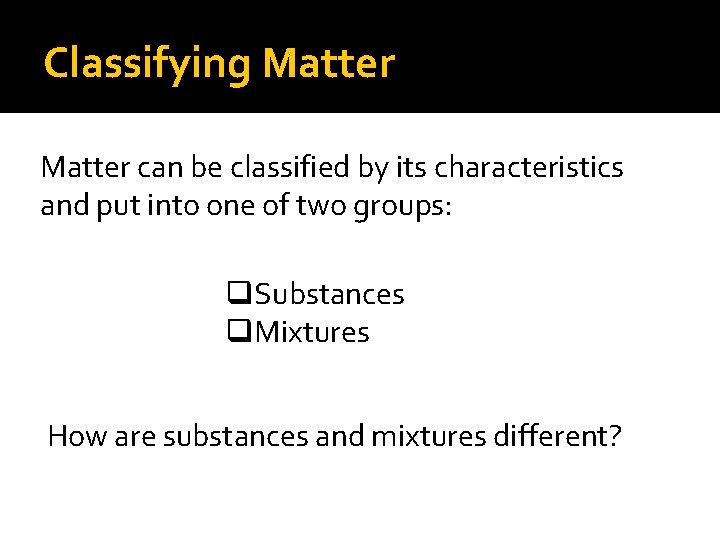 Classifying Matter

Matter can be classified by its characteristics and put into one of two groups:

❑Substances
❑Mixtures

How are substances and mixtures different?